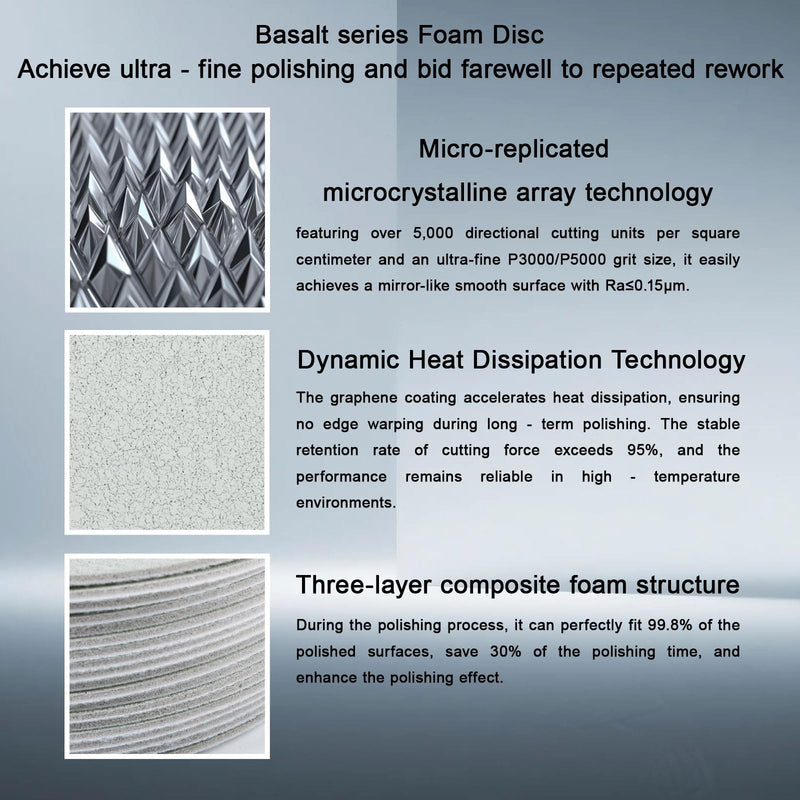 Basalt series Foam Disc
Achieve ultra - fine polishing and bid farewell to repeated rework

Micro-replicated microcrystalline array technology

featuring over 5,000 directional cutting units per square centimeter and an ultra-fine P3000/P5000 grit size, it easily achieves a mirror-like smooth surface with Ra≤0.15μm.

Dynamic Heat Dissipation Technology

The graphene coating accelerates heat dissipation, ensuring no edge warping during long - term polishing. The stable retention rate of cutting force exceeds 95%, and the performance remains reliable in high - temperature environments.

Three-layer composite foam structure

During the polishing process, it can perfectly fit 99.8% of the polished surfaces, save 30% of the polishing time, and enhance the polishing effect.